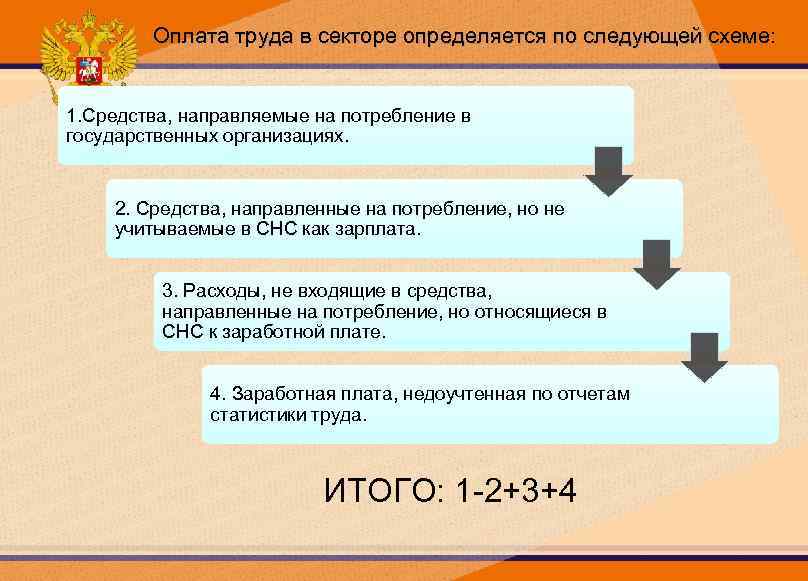 Оплата труда в секторе определяется по следующей схеме:

1.Средства, направляемые на потребление в государственных организациях.

2. Средства, направленные на потребление, но не учитываемые в СНС как зарплата.

3. Расходы, не входящие в средства, направленные на потребление, но относящиеся в СНС к заработной плате.

4. Заработная плата, недоучтенная по отчетам статистики труда.

ИТОГО: 1-2+3+4